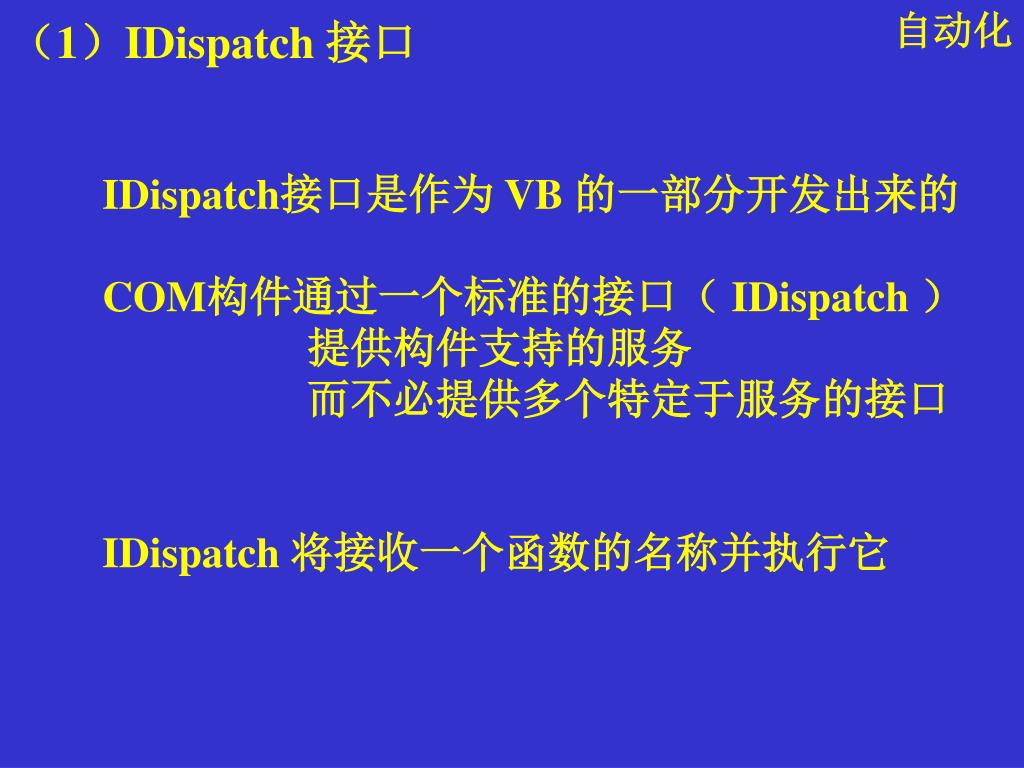 （1）IDispatch 接口

自动化

IDispatch接口是作为 VB 的一部分开发出来的

COM构件通过一个标准的接口（ IDispatch ）
提供构件支持的服务
而不必提供多个特定于服务的接口

IDispatch 将接收一个函数的名称并执行它